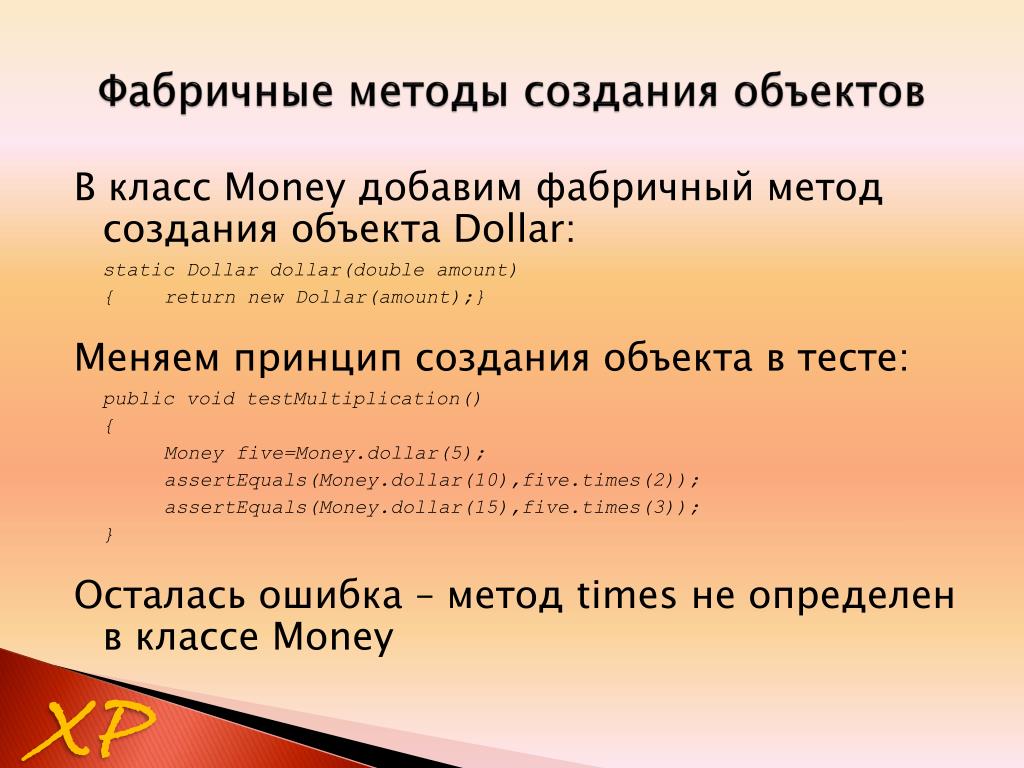 Фабричные методы создания объектов

В класс Money добавим фабричный метод создания объекта Dollar:

static Dollar dollar(double amount)
{    return new Dollar(amount);}

Меняем принцип создания объекта в тесте:

public void testMultiplication()
{
Money five=Money.dollar(5);
assertEquals(Money.dollar(10),five.times(2));
assertEquals(Money.dollar(15),five.times(3));
}

Осталась ошибка – метод times не определен в классе Money

XP